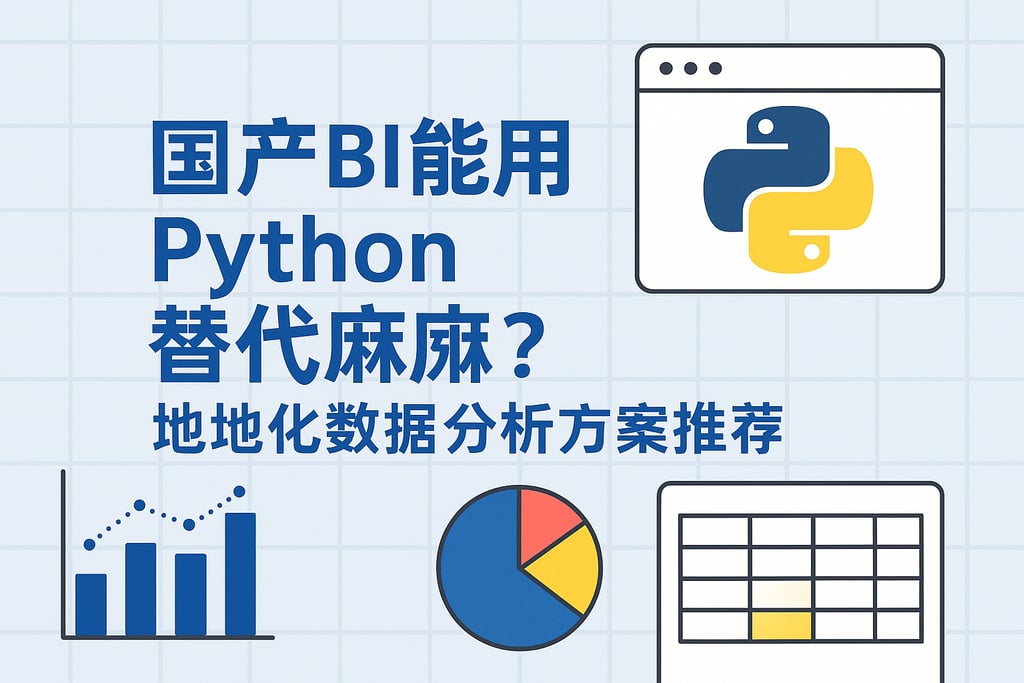 国产BI能用
Python
替代麻麻？
地地化数据分析方案推荐